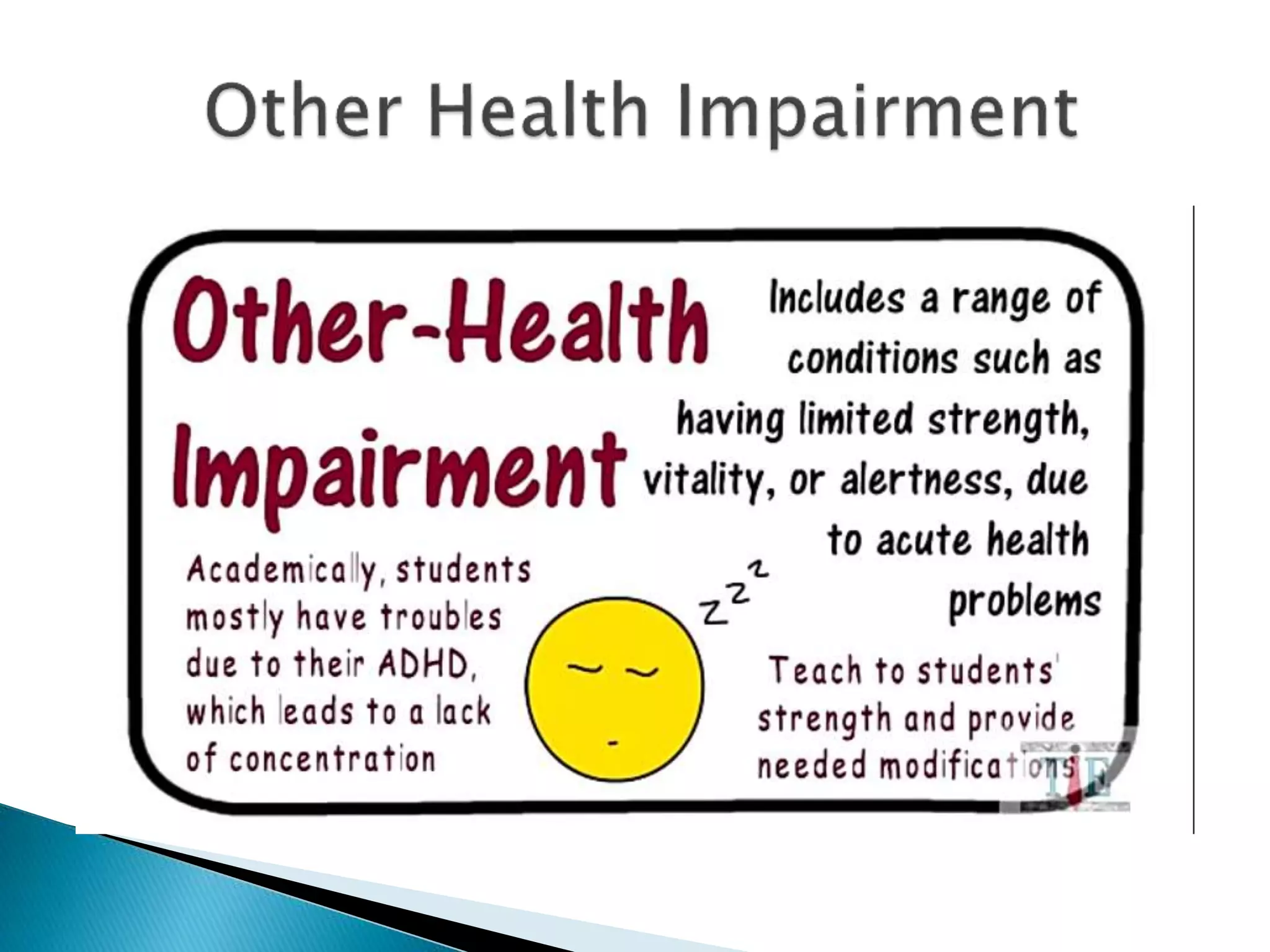 Other Health Impairment

Other-Health Impairment

Includes a range of conditions such as having limited strength, vitality, or alertness, due to acute health problems

Academically, students mostly have troubles due to their ADHD, which leads to a lack of concentration

z z z

Teach to students' strength and provide needed modifications

TIE